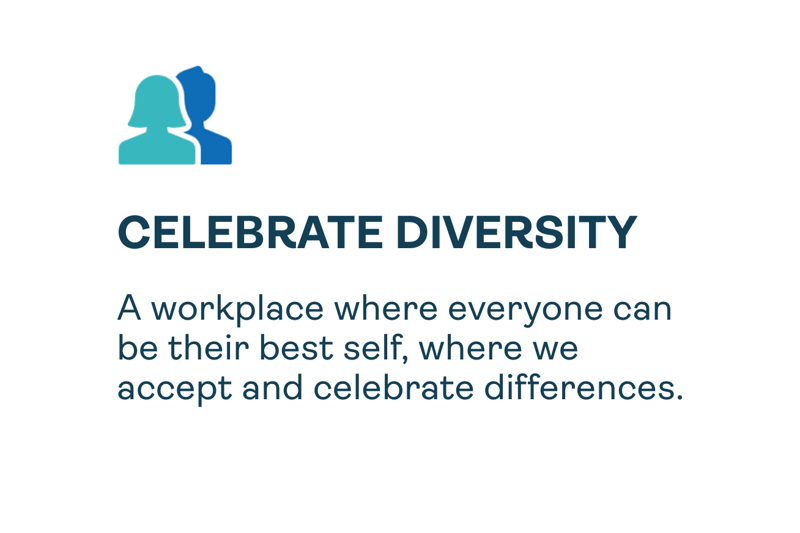 CELEBRATE DIVERSITY

A workplace where everyone can be their best self, where we accept and celebrate differences.